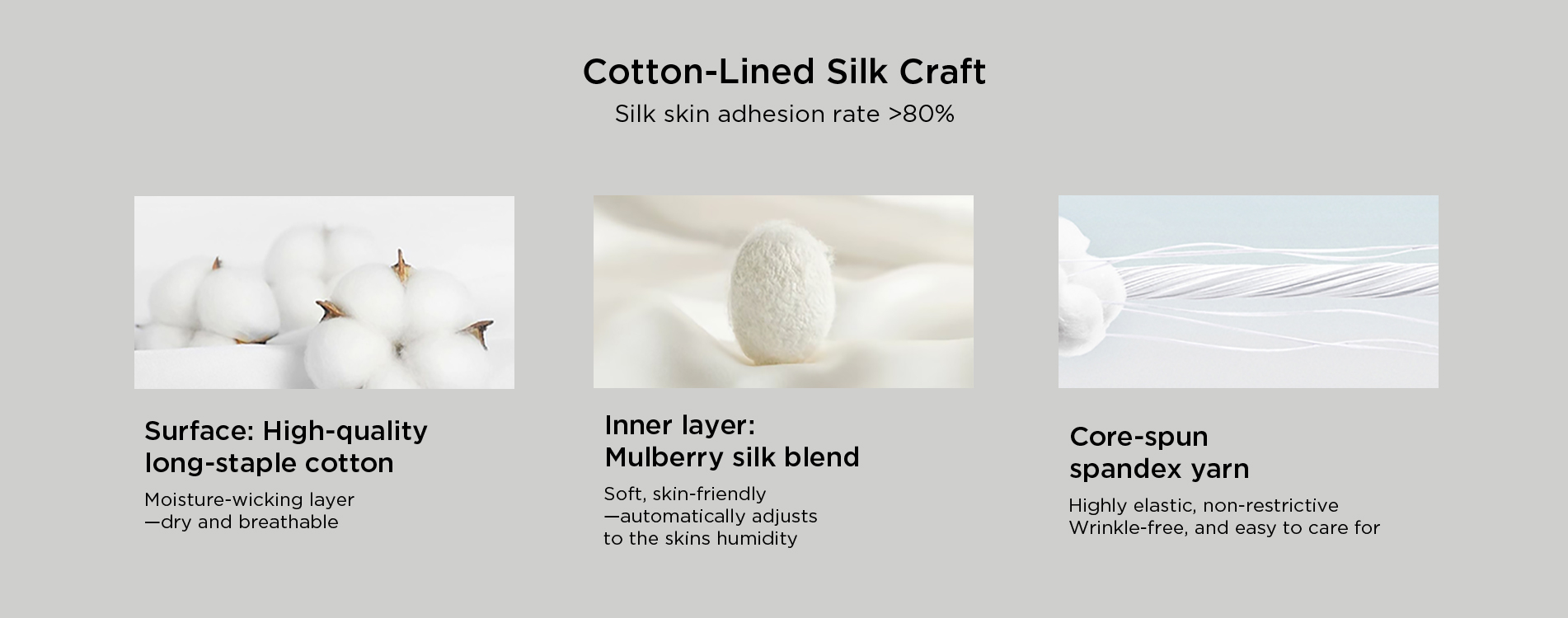 Cotton-Lined Silk Craft
Silk skin adhesion rate >80%

Surface: High-quality long-staple cotton

Moisture-wicking layer
—dry and breathable

Inner layer:
Mulberry silk blend

Soft, skin-friendly
—automatically adjusts to the skins humidity

Core-spun spandex yarn

Highly elastic, non-restrictive
Wrinkle-free, and easy to care for